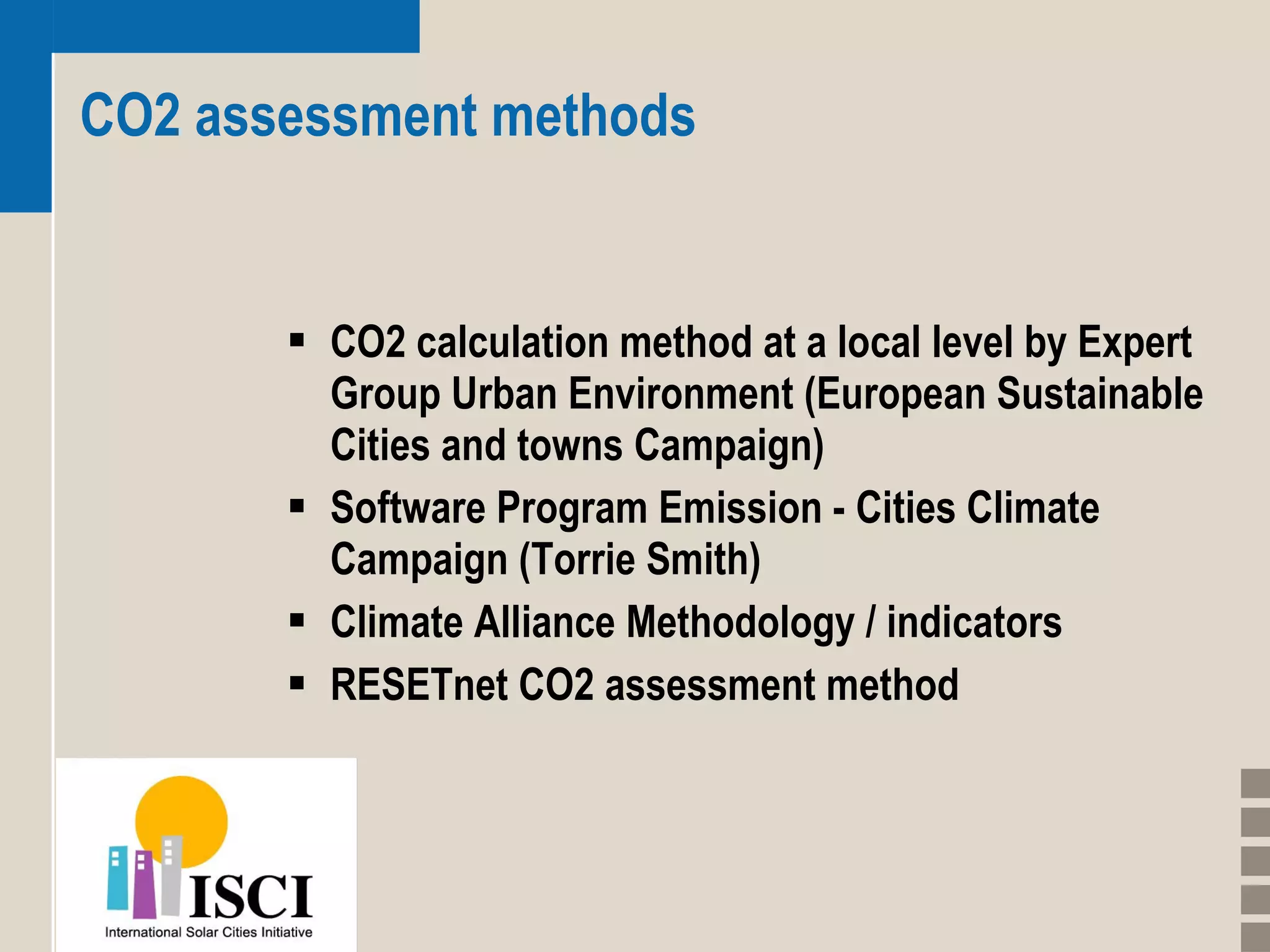 CO2 assessment methods

▪ CO2 calculation method at a local level by Expert Group Urban Environment (European Sustainable Cities and towns Campaign)

▪ Software Program Emission - Cities Climate Campaign (Torrie Smith)

▪ Climate Alliance Methodology / indicators

▪ RESETnet CO2 assessment method

ISCI
International Solar Cities Initiative